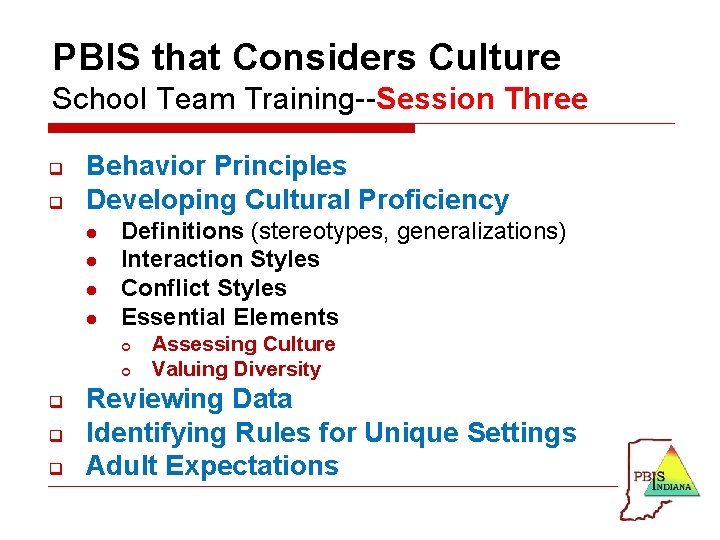 PBIS that Considers Culture
School Team Training--Session Three

- Behavior Principles
- Developing Cultural Proficiency
  - Definitions (stereotypes, generalizations)
  - Interaction Styles
  - Conflict Styles
  - Essential Elements
    - Assessing Culture
    - Valuing Diversity
- Reviewing Data
- Identifying Rules for Unique Settings
- Adult Expectations

PBIS INDIANA